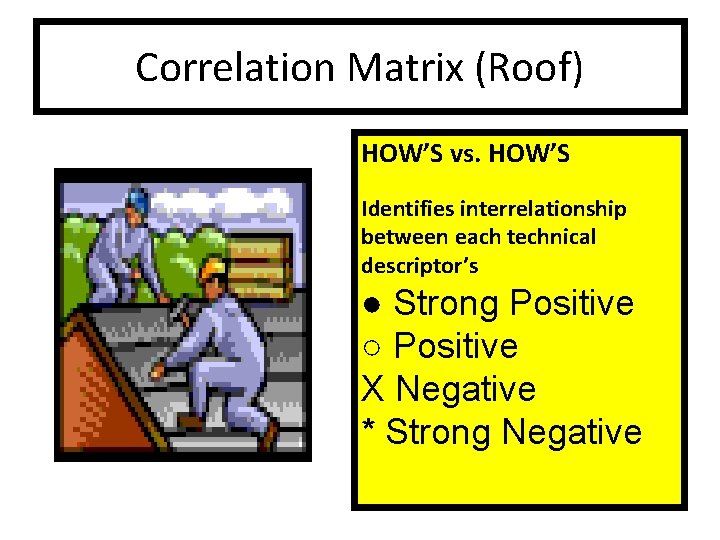 Correlation Matrix (Roof)

HOW'S vs. HOW'S

Identifies interrelationship between each technical descriptor's

● Strong Positive
○ Positive
X Negative
* Strong Negative